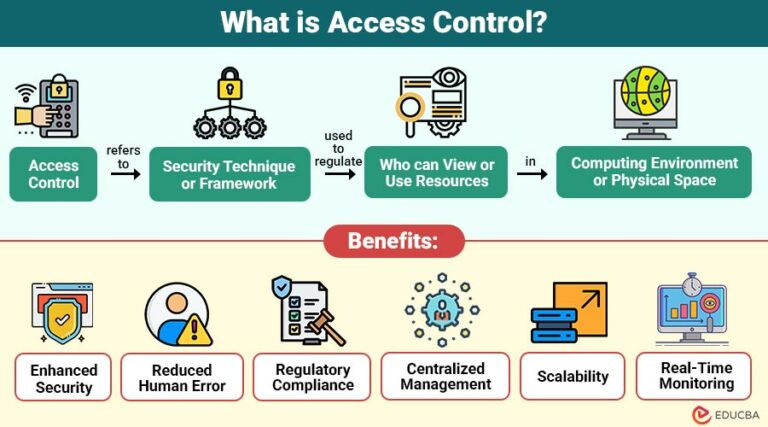 What is Access Control?

Access Control

refers to

Security Technique or Framework

used to regulate

Who can View or Use Resources

in

Computing Environment or Physical Space

Benefits:

Enhanced Security

Reduced Human Error

Regulatory Compliance

Centralized Management

Scalability

Real-Time Monitoring

EDUCBA